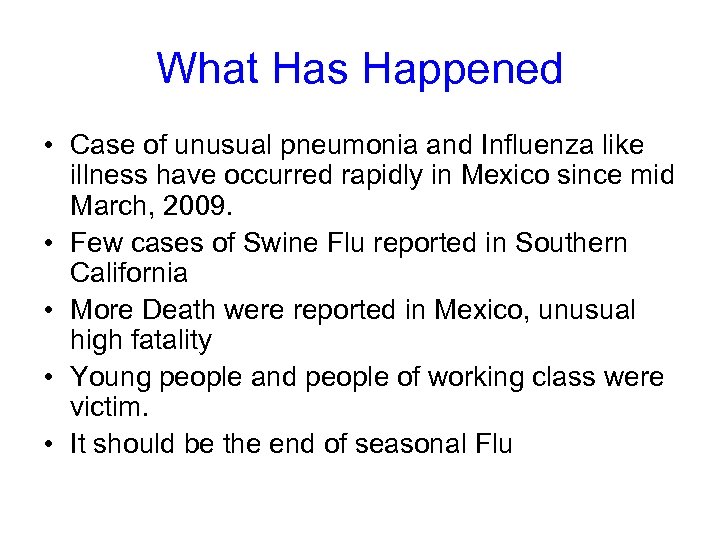 What Has Happened

• Case of unusual pneumonia and Influenza like illness have occurred rapidly in Mexico since mid March, 2009.
• Few cases of Swine Flu reported in Southern California
• More Death were reported in Mexico, unusual high fatality
• Young people and people of working class were victim.
• It should be the end of seasonal Flu